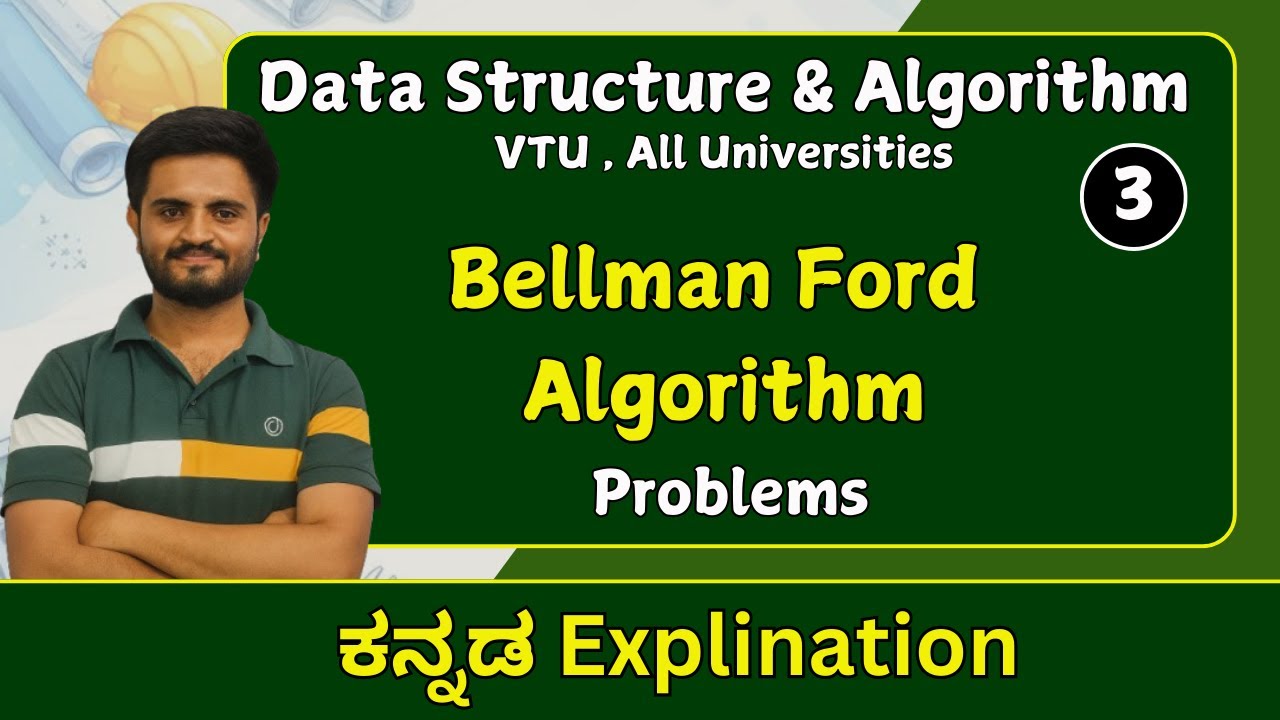 Data Structure & Algorithm
VTU , All Universities

3

Bellman Ford Algorithm
Problems

ಕನ್ನಡ Explination